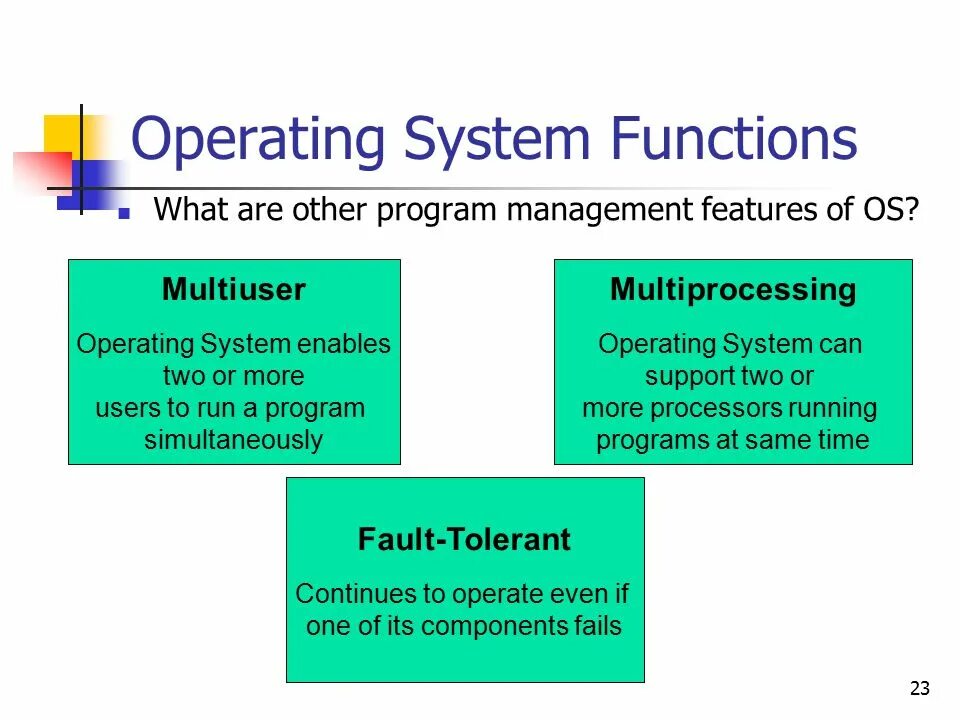 Operating System Functions

What are other program management features of OS?

Multiuser

Operating System enables two or more users to run a program simultaneously

Multiprocessing

Operating System can support two or more processors running programs at same time

Fault-Tolerant

Continues to operate even if one of its components fails

23